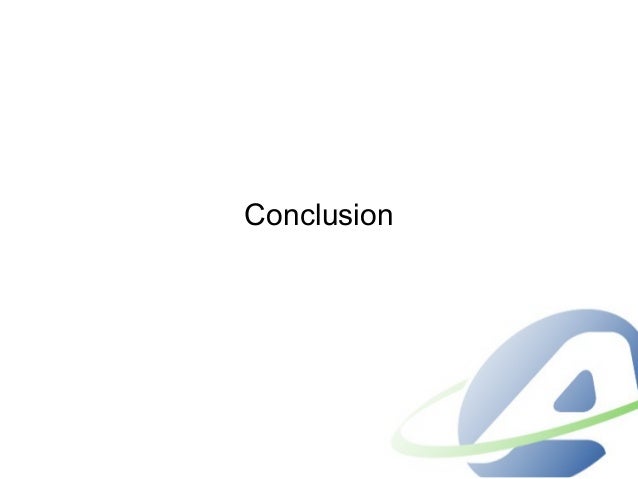 Conclusion